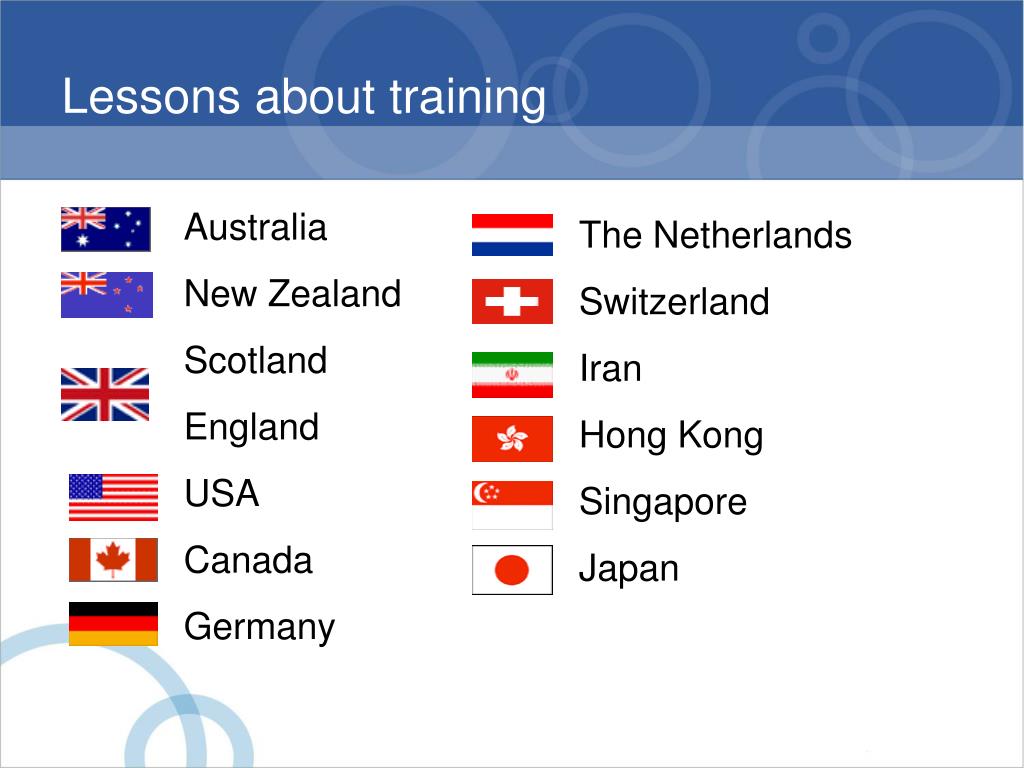 Lessons about training

Australia
New Zealand
Scotland
England
USA
Canada
Germany

The Netherlands
Switzerland
Iran
Hong Kong
Singapore
Japan